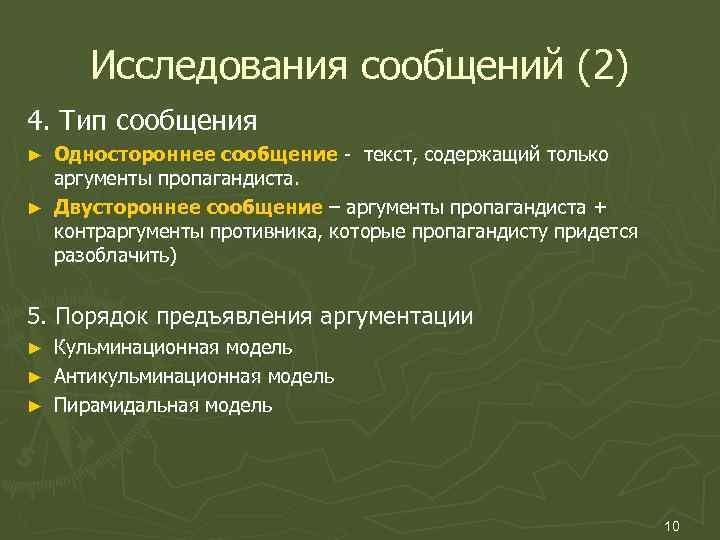 Исследования сообщений (2)

4. Тип сообщения

► Одностороннее сообщение - текст, содержащий только аргументы пропагандиста.

► Двустороннее сообщение – аргументы пропагандиста + контраргументы противника, которые пропагандисту придется разоблачить)

5. Порядок предъявления аргументации

► Кульминационная модель

► Антикульминационная модель

► Пирамидальная модель

10